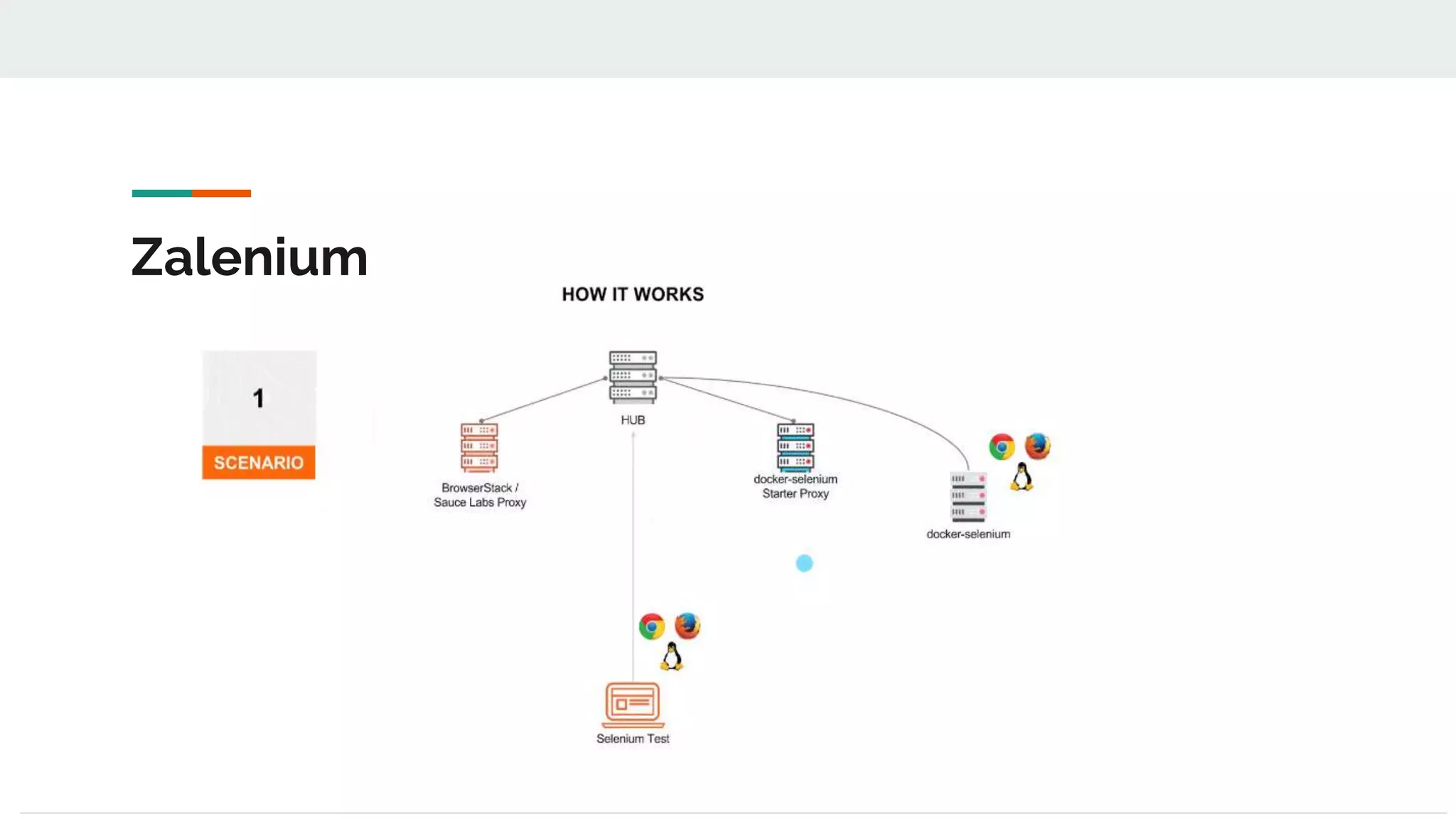 Zalenium

HOW IT WORKS

1
SCENARIO

HUB

BrowserStack / Sauce Labs Proxy

docker-selenium Starter Proxy

docker-selenium

Selenium Test